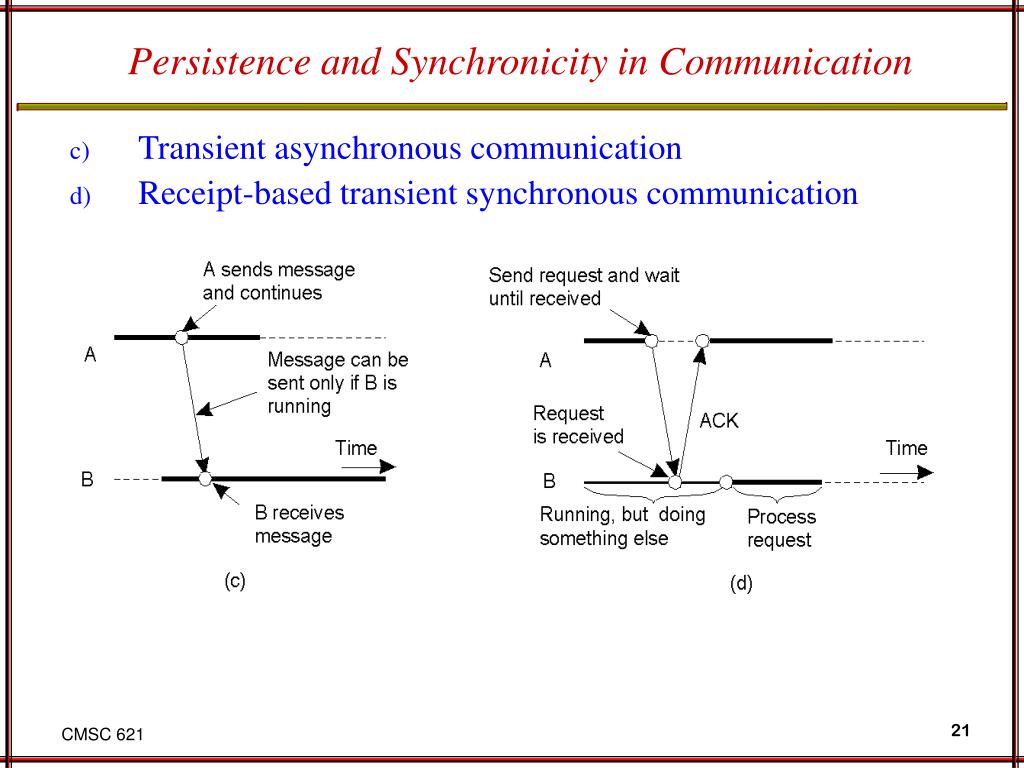 Persistence and Synchronicity in Communication

c) Transient asynchronous communication
d) Receipt-based transient synchronous communication

A sends message and continues

A

Message can be sent only if B is running

Time

B

B receives message

(c)

Send request and wait until received

A

Request is received

ACK

Time

B

Running, but doing something else

Process request

(d)

CMSC 621

21